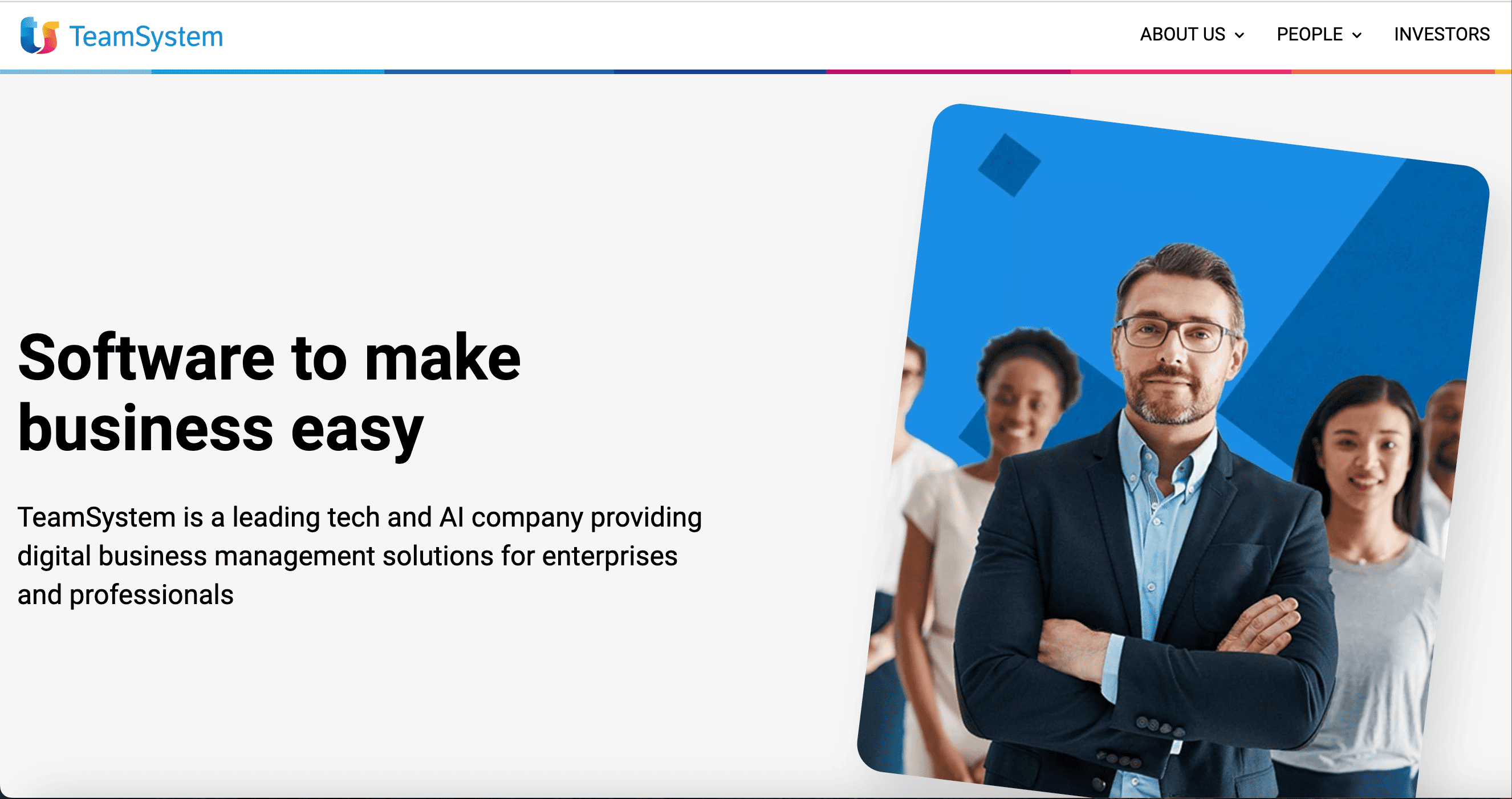 TeamSystem

ABOUT US PEOPLE INVESTORS

Software to make business easy

TeamSystem is a leading tech and AI company providing digital business management solutions for enterprises and professionals